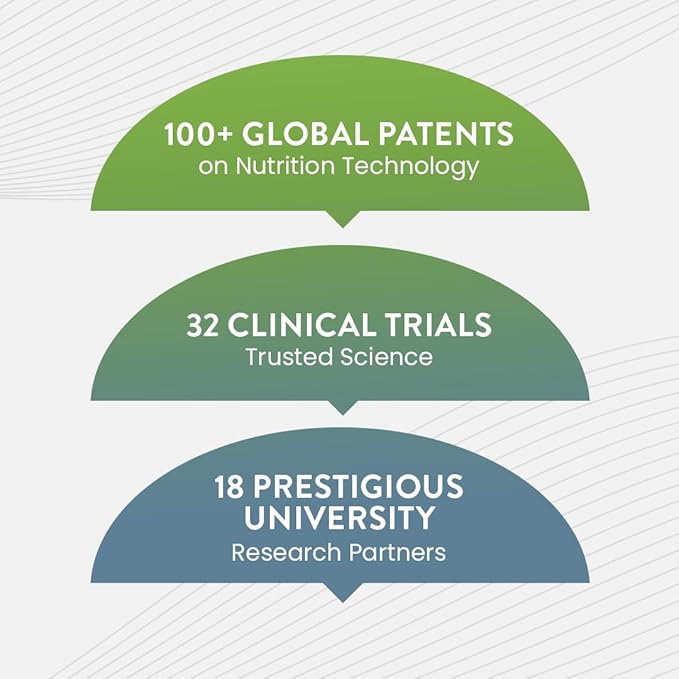 100+ GLOBAL PATENTS
on Nutrition Technology

32 CLINICAL TRIALS
Trusted Science

18 PRESTIGIOUS UNIVERSITY
Research Partners